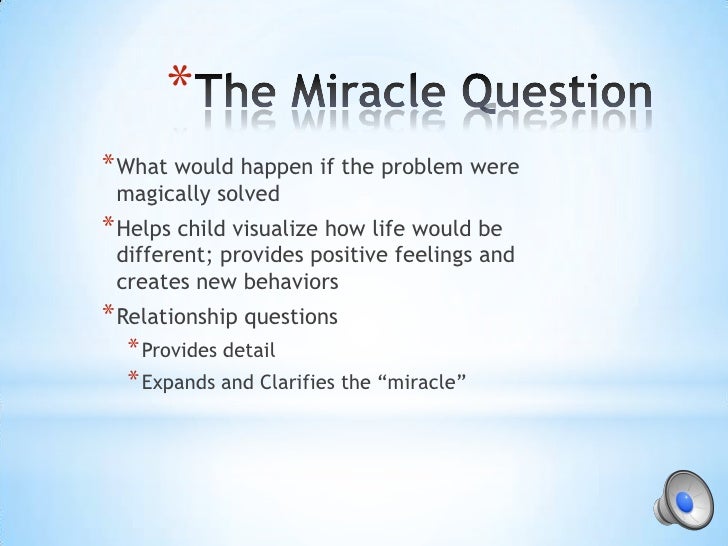 *The Miracle Question

*What would happen if the problem were magically solved

*Helps child visualize how life would be different; provides positive feelings and creates new behaviors

*Relationship questions

*Provides detail

*Expands and Clarifies the “miracle”